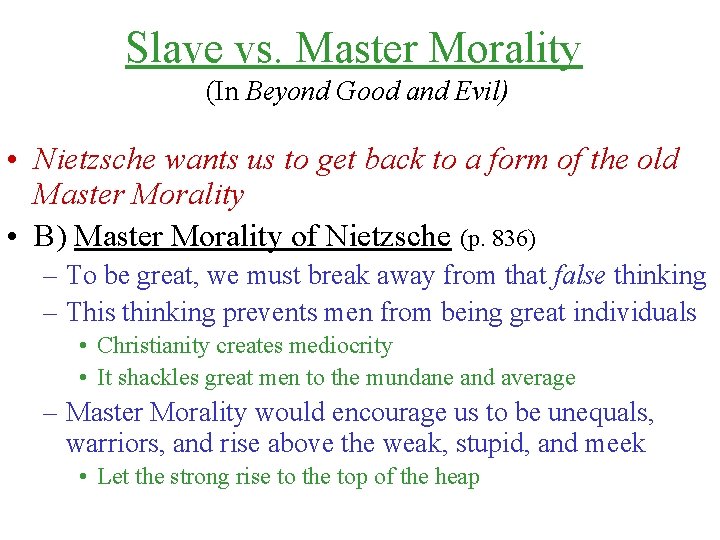 Slave vs. Master Morality
(In Beyond Good and Evil)

• Nietzsche wants us to get back to a form of the old Master Morality
• B) Master Morality of Nietzsche (p. 836)
– To be great, we must break away from that false thinking
– This thinking prevents men from being great individuals
• Christianity creates mediocrity
• It shackles great men to the mundane and average
– Master Morality would encourage us to be unequals, warriors, and rise above the weak, stupid, and meek
• Let the strong rise to the top of the heap